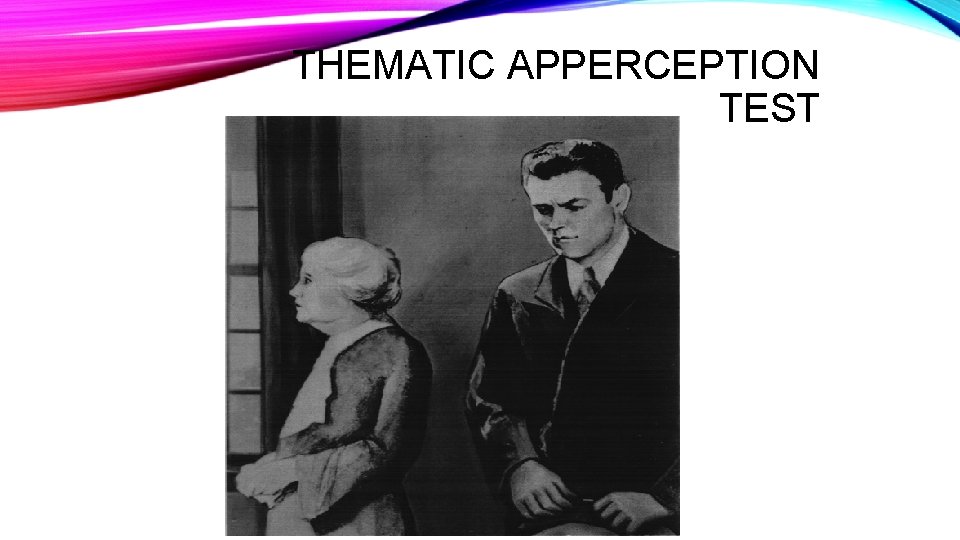 THEMATIC APPERCEPTION TEST